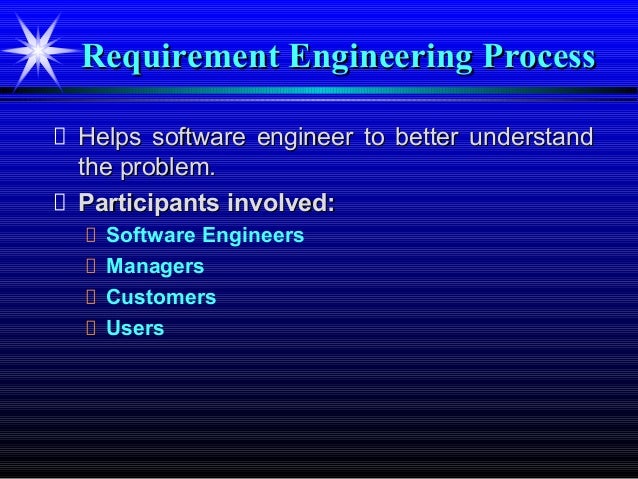 Requirement Engineering Process

 Helps software engineer to better understand the problem.

 Participants involved:
 Software Engineers
 Managers
 Customers
 Users